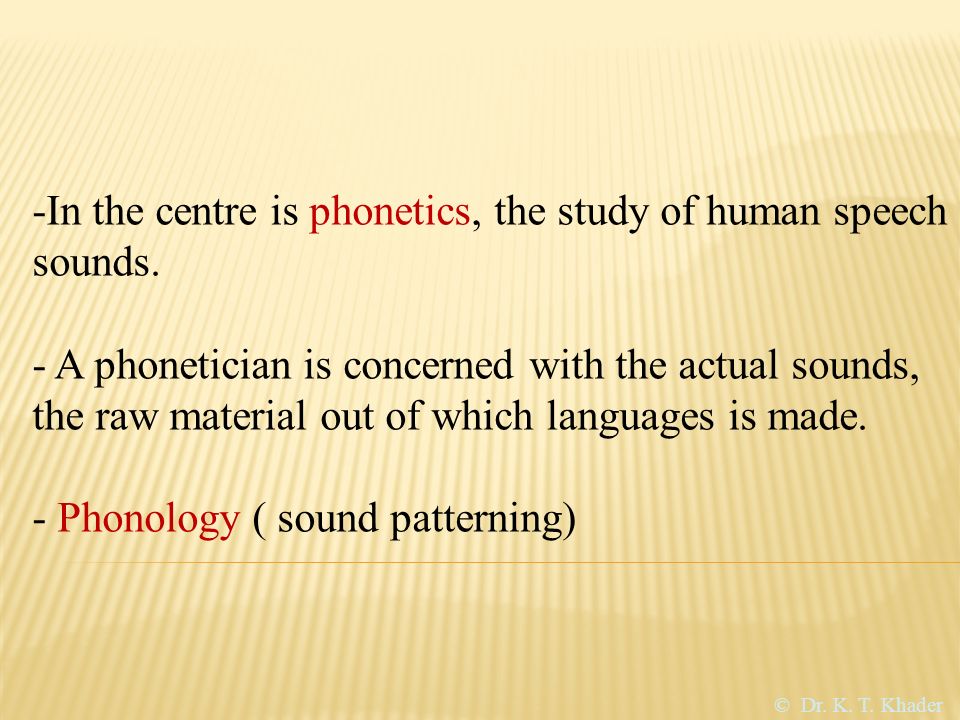 -In the centre is phonetics, the study of human speech sounds.

- A phonetician is concerned with the actual sounds, the raw material out of which languages is made.

- Phonology ( sound patterning)

© Dr. K. T. Khader